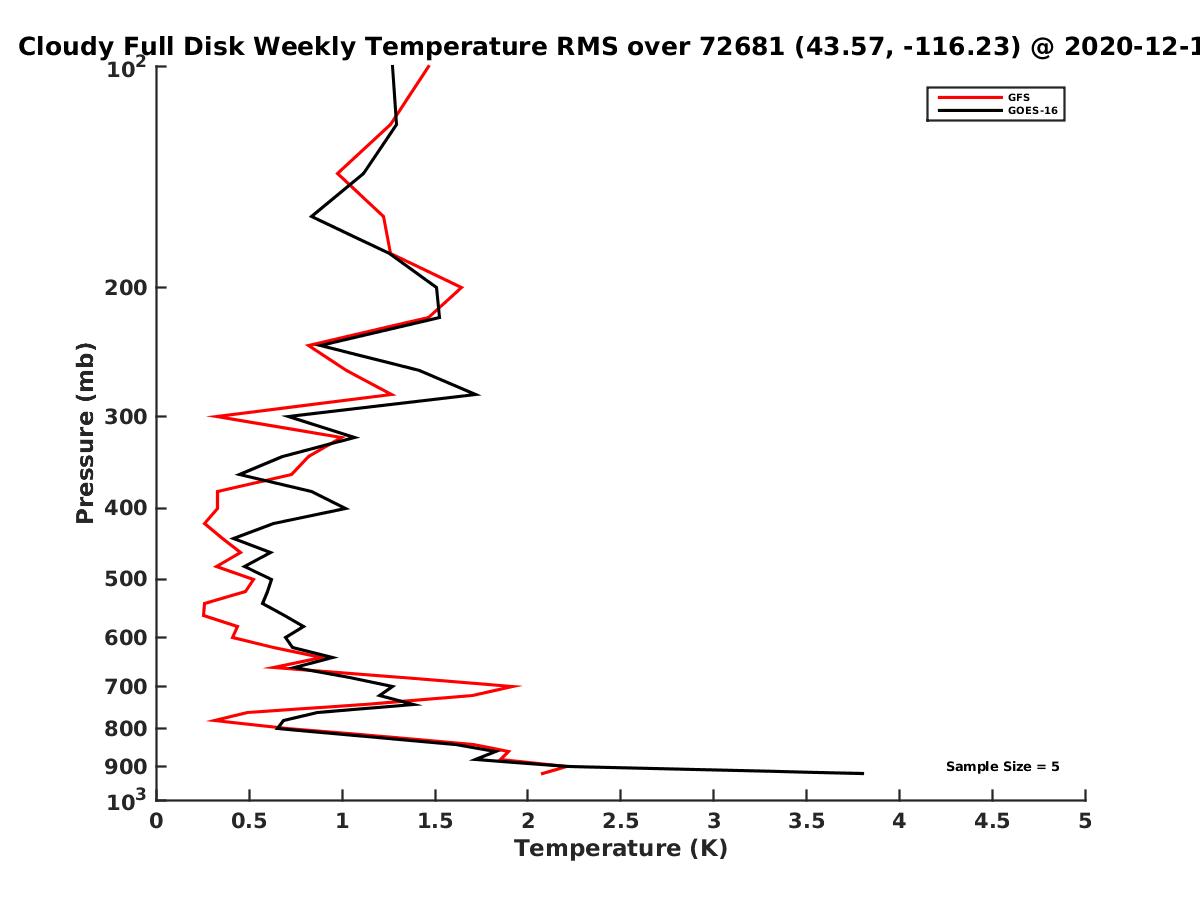 Cloudy Full Disk Weekly Temperature RMS over 72681 (43.57, -116.23) @ 2020-12-1

GFS
GOES-16

Pressure (mb)

$10^2$
200
300
400
500
600
700
800
900
$10^3$

Sample Size = 5

0
0.5
1
1.5
2
2.5
3
3.5
4
4.5
5
Temperature (K)